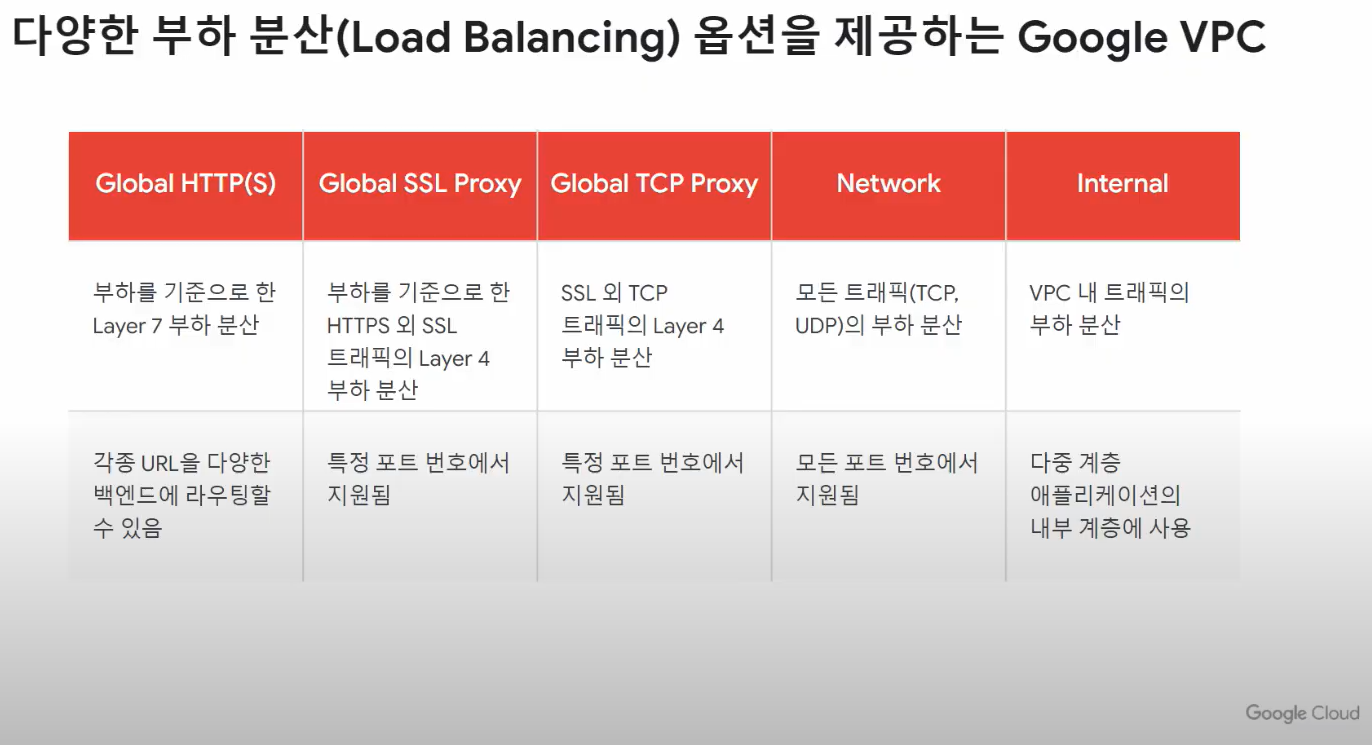 다양한 부하 분산(Load Balancing) 옵션을 제공하는 Google VPC

| Global HTTP(S) | Global SSL Proxy | Global TCP Proxy | Network | Internal |
|---|---|---|---|---|
| 부하를 기준으로 한 Layer 7 부하 분산 | 부하를 기준으로 한 HTTPS 외 SSL 트래픽의 Layer 4 부하 분산 | SSL 외 TCP 트래픽의 Layer 4 부하 분산 | 모든 트래픽(TCP, UDP)의 부하 분산 | VPC 내 트래픽의 부하 분산 |
| 각종 URL을 다양한 백엔드에 라우팅할 수 있음 | 특정 포트 번호에서 지원됨 | 특정 포트 번호에서 지원됨 | 모든 포트 번호에서 지원됨 | 다중 계층 애플리케이션의 내부 계층에 사용 |

Google Cloud